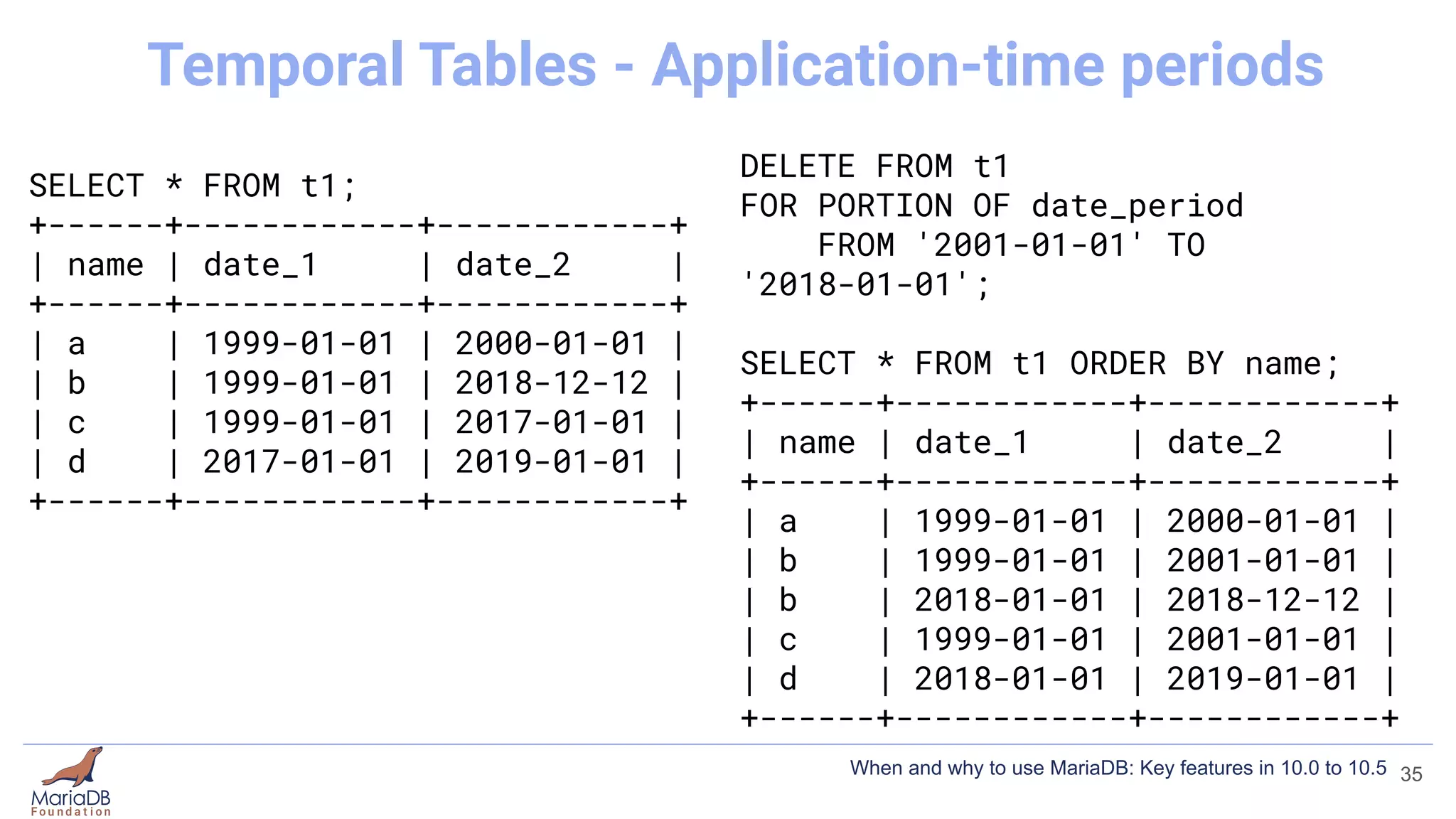 Temporal Tables - Application-time periods

SELECT * FROM t1;

| name | date_1 | date_2 |
|---|---|---|
| a | 1999-01-01 | 2000-01-01 |
| b | 1999-01-01 | 2018-12-12 |
| c | 1999-01-01 | 2017-01-01 |
| d | 2017-01-01 | 2019-01-01 |

DELETE FROM t1
FOR PORTION OF date_period
FROM '2001-01-01' TO
'2018-01-01';

SELECT * FROM t1 ORDER BY name;

| name | date_1 | date_2 |
|---|---|---|
| a | 1999-01-01 | 2000-01-01 |
| b | 1999-01-01 | 2001-01-01 |
| b | 2018-01-01 | 2018-12-12 |
| c | 1999-01-01 | 2001-01-01 |
| d | 2018-01-01 | 2019-01-01 |

MariaDB Foundation

When and why to use MariaDB: Key features in 10.0 to 10.5 35